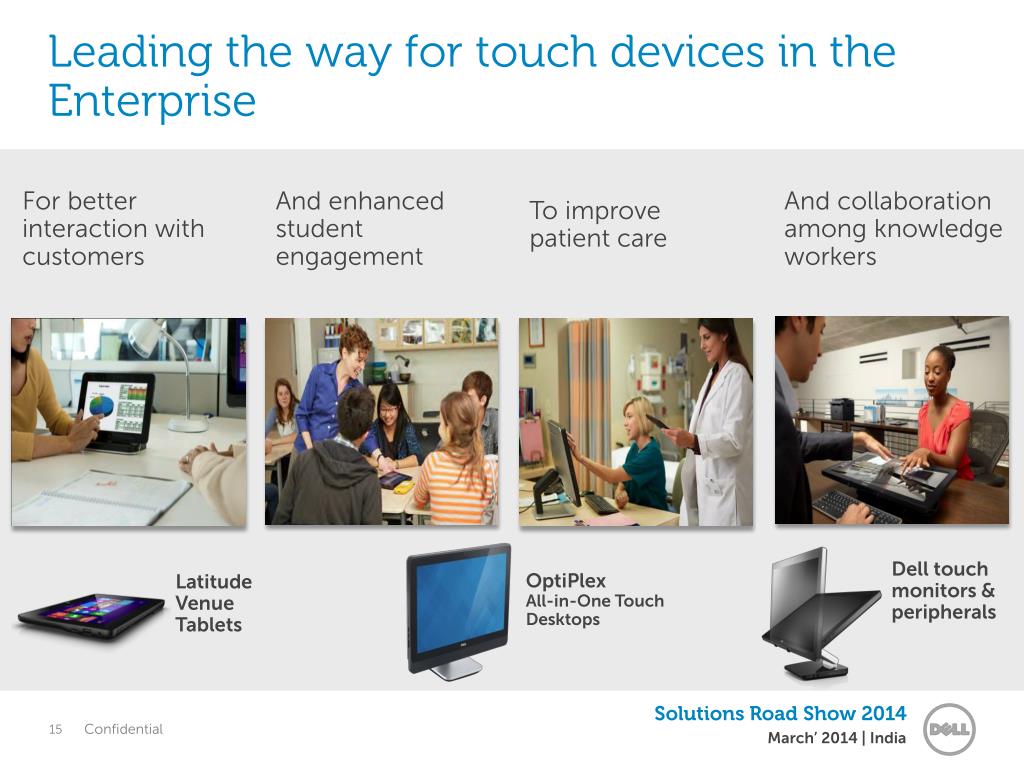 Leading the way for touch devices in the Enterprise

For better interaction with customers

And enhanced student engagement

To improve patient care

And collaboration among knowledge workers

Latitude Venue Tablets

OptiPlex
All-in-One Touch Desktops

Dell touch monitors & peripherals

15 Confidential

Solutions Road Show 2014
March' 2014 | India

DELL